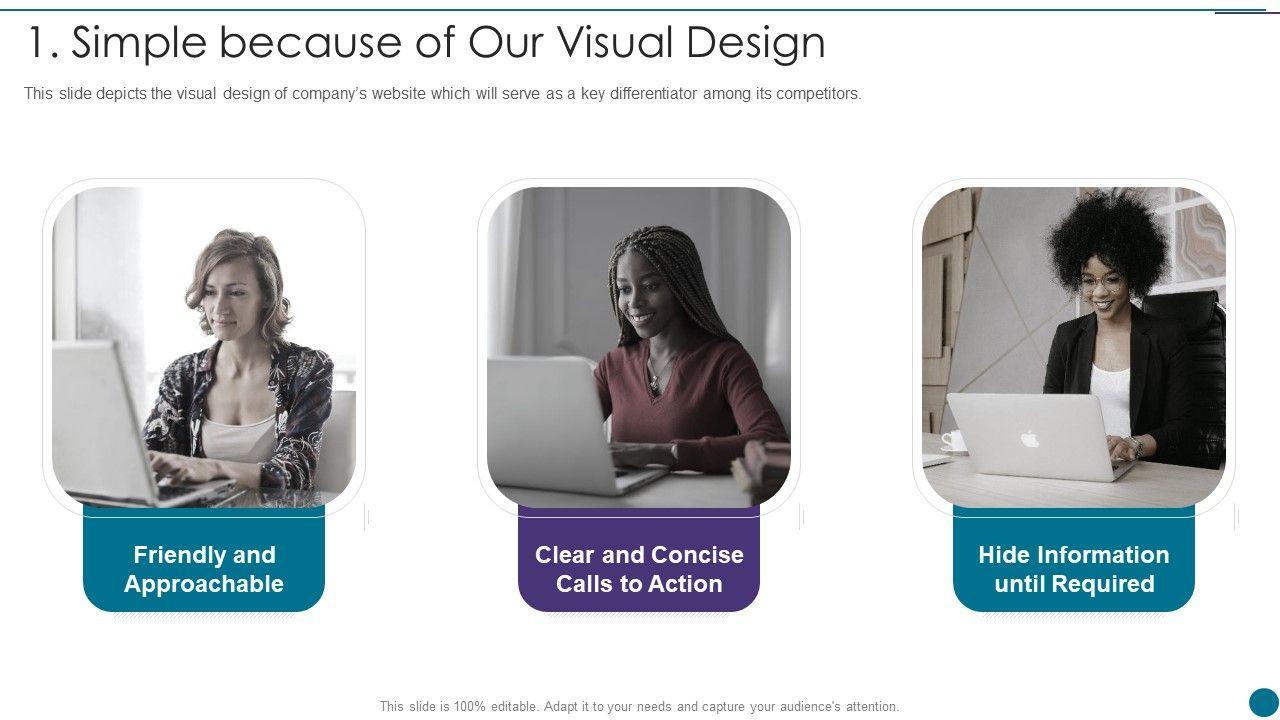 1. Simple because of Our Visual Design

This slide depicts the visual design of company's website which will serve as a key differentiator among its competitors.

Friendly and Approachable

Clear and Concise Calls to Action

Hide Information until Required

This slide is 100% editable. Adapt it to your needs and capture your audience's attention.